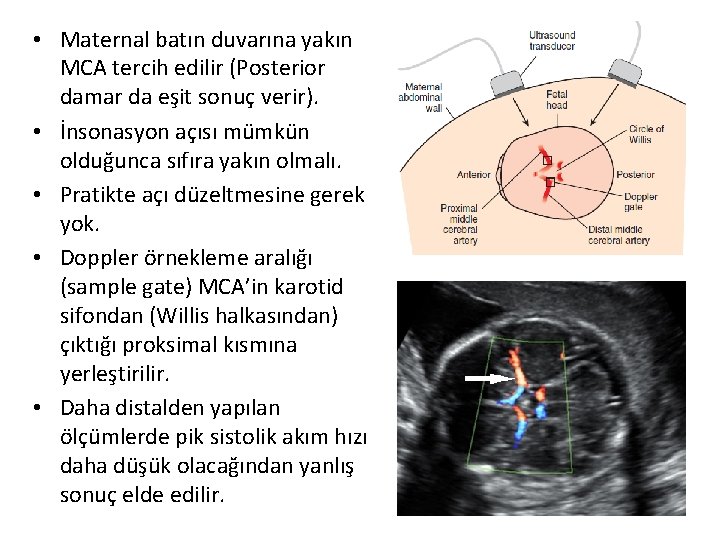 • Maternal batın duvarına yakın MCA tercih edilir (Posterior damar da eşit sonuç verir).
• İnsonasyon açısı mümkün olduğunca sıfıra yakın olmalı.
• Pratikte açı düzeltmesine gerek yok.
• Doppler örnekleme aralığı (sample gate) MCA'in karotid sifondan (Willis halkasından) çıktığı proksimal kısmına yerleştirilir.
• Daha distalden yapılan ölçümlerde pik sistolik akım hızı daha düşük olacağından yanlış sonuç elde edilir.

Ultrasound transducer
Maternal abdominal wall
Fetal head
Circle of Willis
Anterior
Posterior
Doppler gate
Proximal middle cerebral artery
Distal middle cerebral artery